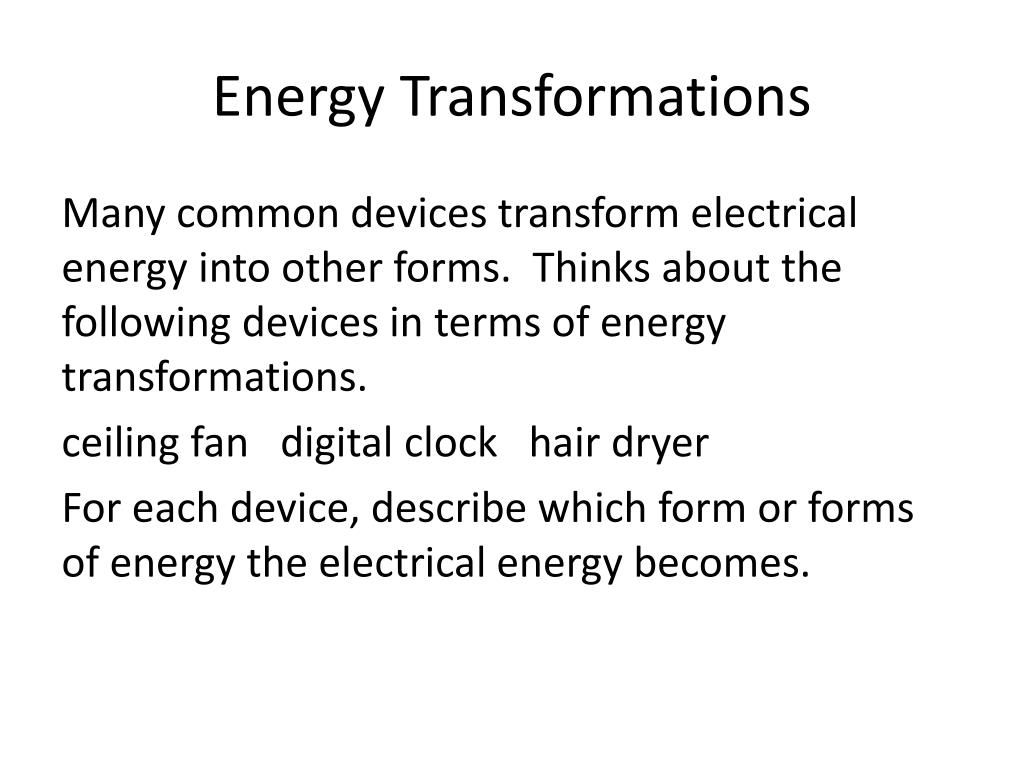 Energy Transformations

Many common devices transform electrical energy into other forms. Thinks about the following devices in terms of energy transformations.

ceiling fan digital clock hair dryer

For each device, describe which form or forms of energy the electrical energy becomes.